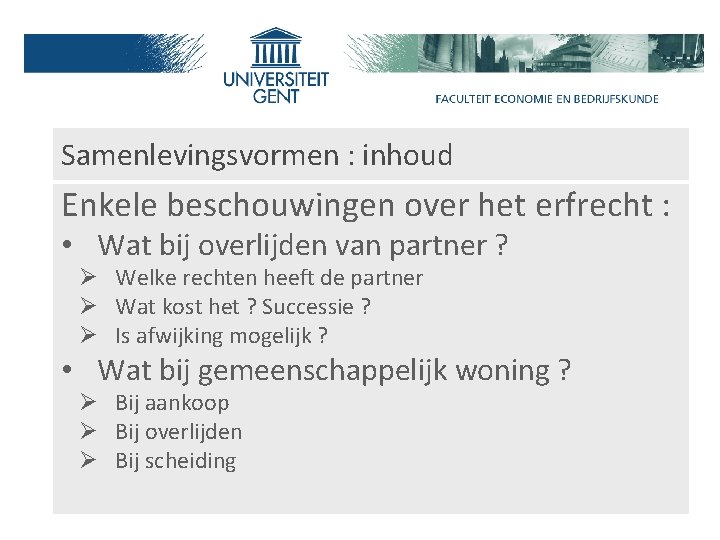 UNIVERSITEIT GENT

FACULTEIT ECONOMIE EN BEDRIJFSKUNDE

Samenlevingsvormen : inhoud

Enkele beschouwingen over het erfrecht :

• Wat bij overlijden van partner ?
 ➢ Welke rechten heeft de partner
 ➢ Wat kost het ? Successie ?
 ➢ Is afwijking mogelijk ?
• Wat bij gemeenschappelijk woning ?
 ➢ Bij aankoop
 ➢ Bij overlijden
 ➢ Bij scheiding